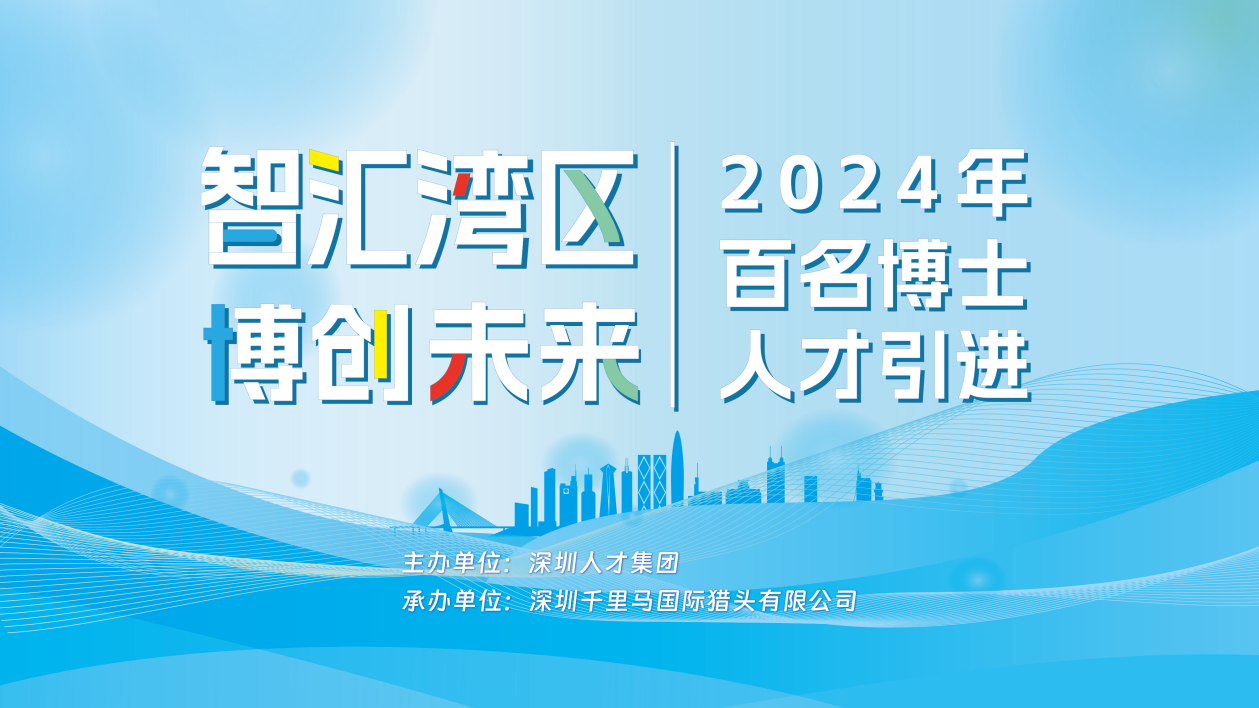 智汇湾区
博创未来

2024年
百名博士
人才引进

主办单位：深圳人才集团
承办单位：深圳千里马国际猎头有限公司